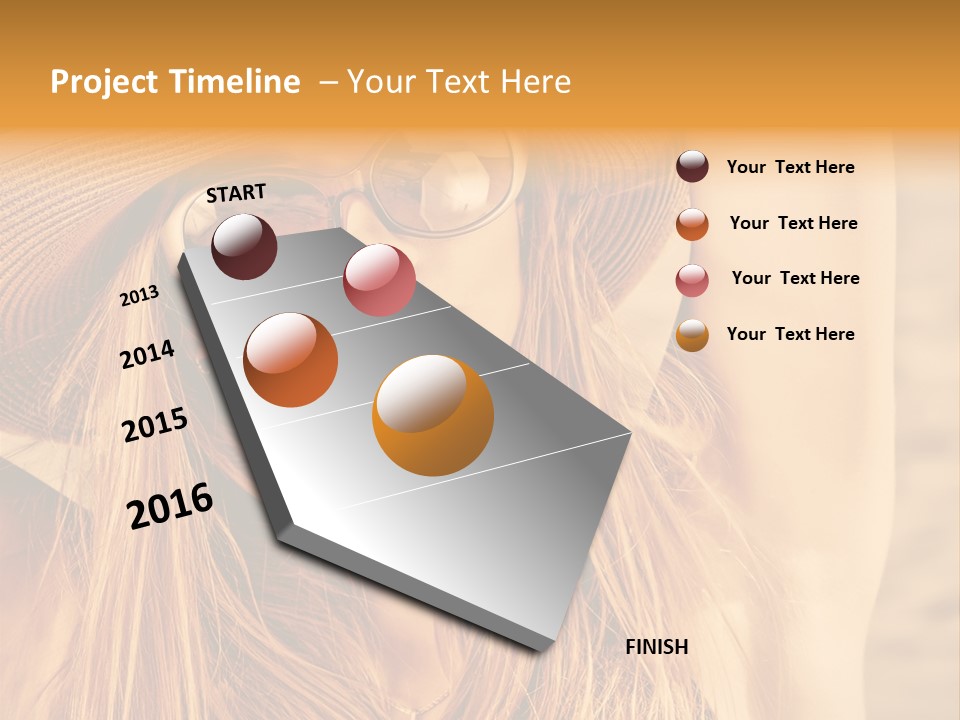 Project Timeline – Your Text Here

START

2013

2014

2015

2016

FINISH

Your Text Here

Your Text Here

Your Text Here

Your Text Here